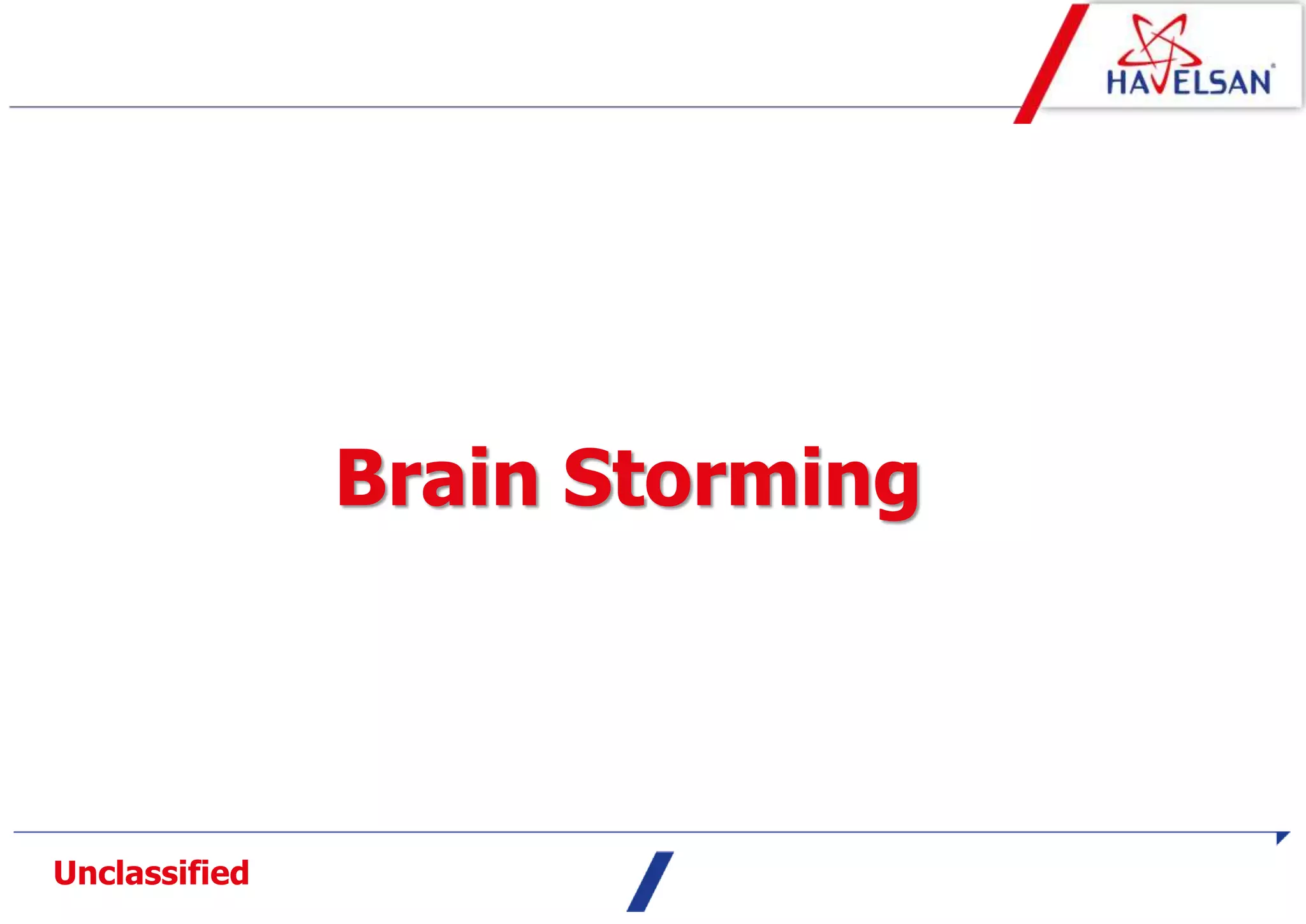 HAVELSAN

Brain Storming

Unclassified